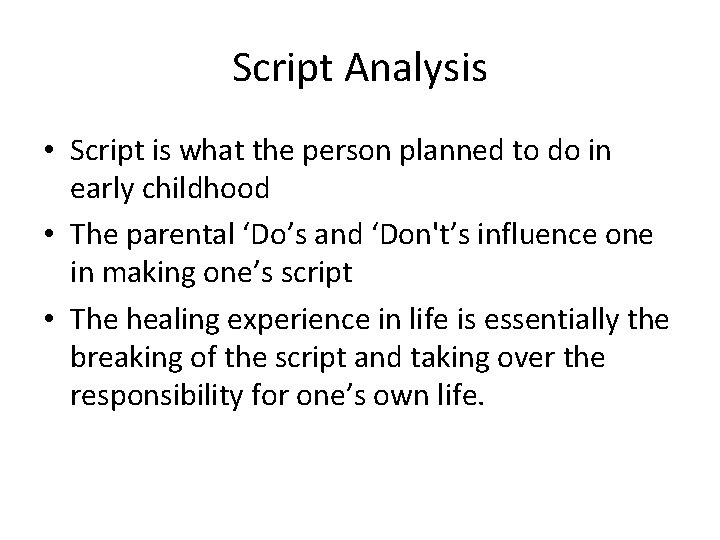 Script Analysis

• Script is what the person planned to do in early childhood

• The parental ‘Do’s and ‘Don't’s influence one in making one’s script

• The healing experience in life is essentially the breaking of the script and taking over the responsibility for one’s own life.